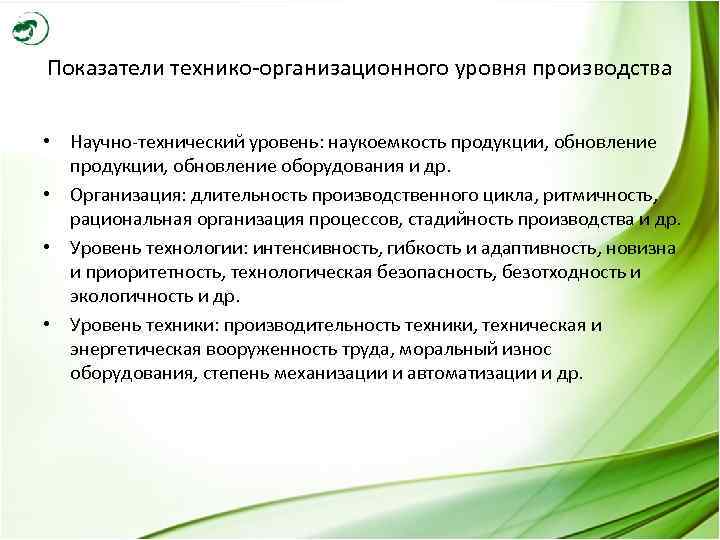 Показатели технико-организационного уровня производства

• Научно-технический уровень: наукоемкость продукции, обновление продукции, обновление оборудования и др.

• Организация: длительность производственного цикла, ритмичность, рациональная организация процессов, стадийность производства и др.

• Уровень технологии: интенсивность, гибкость и адаптивность, новизна и приоритетность, технологическая безопасность, безотходность и экологичность и др.

• Уровень техники: производительность техники, техническая и энергетическая вооруженность труда, моральный износ оборудования, степень механизации и автоматизации и др.